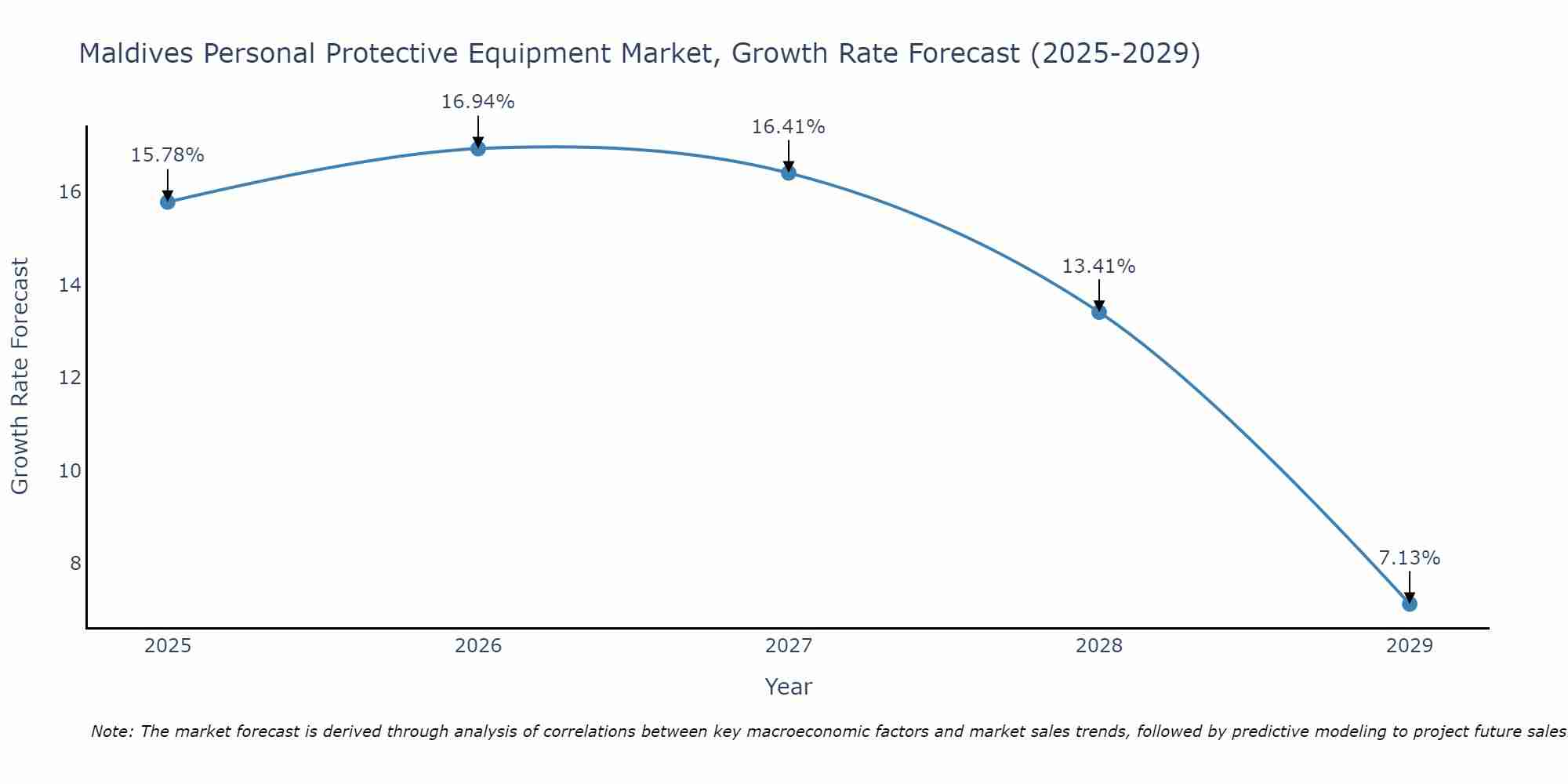 Maldives Personal Protective Equipment Market, Growth Rate Forecast (2025-2029)

Growth Rate Forecast

16
14
12
10
8

15.78%
16.94%
16.41%
13.41%
7.13%

2025
2026
2027
2028
2029

Year

Note: The market forecast is derived through analysis of correlations between key macroeconomic factors and market sales trends, followed by predictive modeling to project future sales